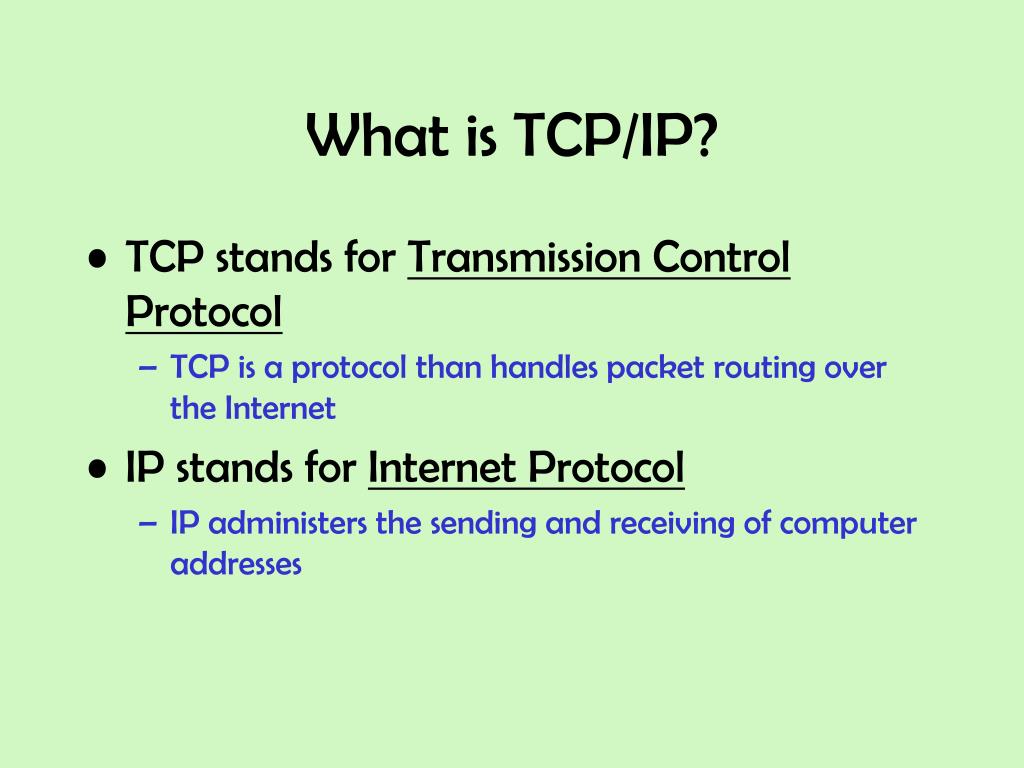 What is TCP/IP?

• TCP stands for Transmission Control Protocol

– TCP is a protocol than handles packet routing over the Internet

• IP stands for Internet Protocol

– IP administers the sending and receiving of computer addresses